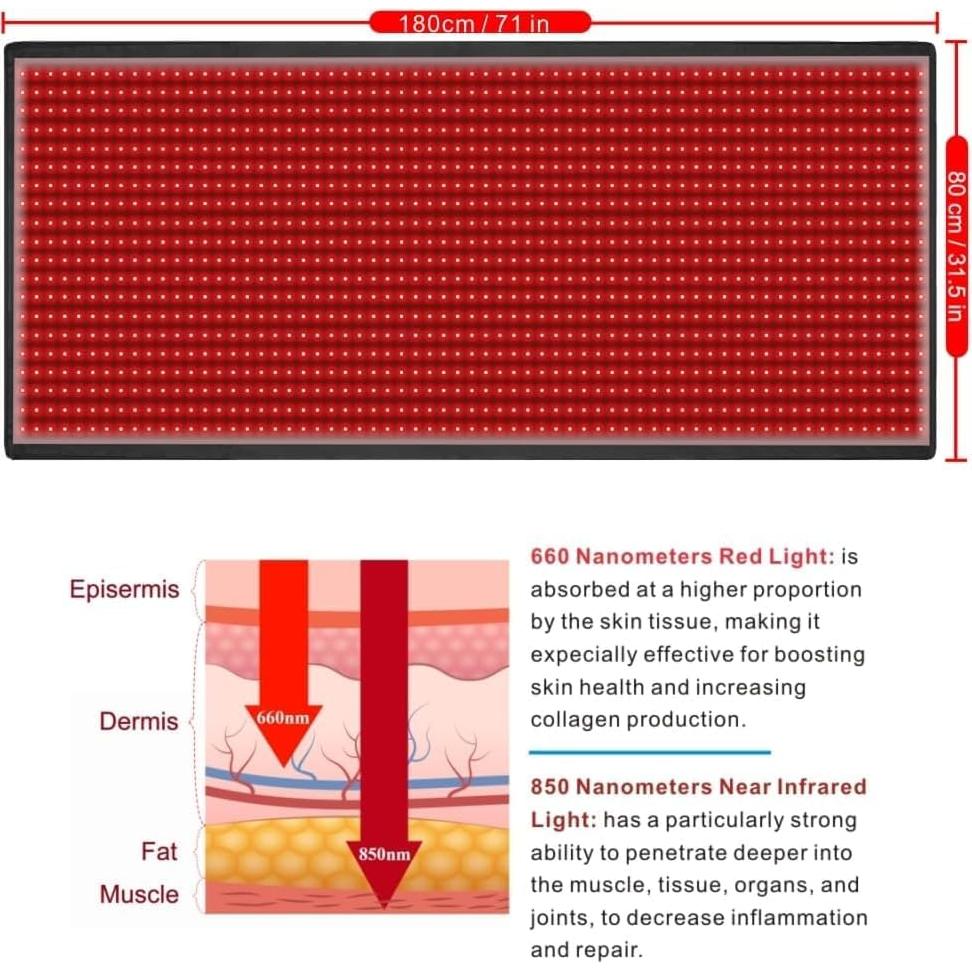 180cm / 71 in

80 cm / 31.5 in

Episermis

Dermis

Fat

Muscle

660nm

850nm

660 Nanometers Red Light: is absorbed at a higher proportion by the skin tissue, making it expecially effective for boosting skin health and increasing collagen production.

850 Nanometers Near Infrared Light: has a particularly strong ability to penetrate deeper into the muscle, tissue, organs, and joints, to decrease inflammation and repair.